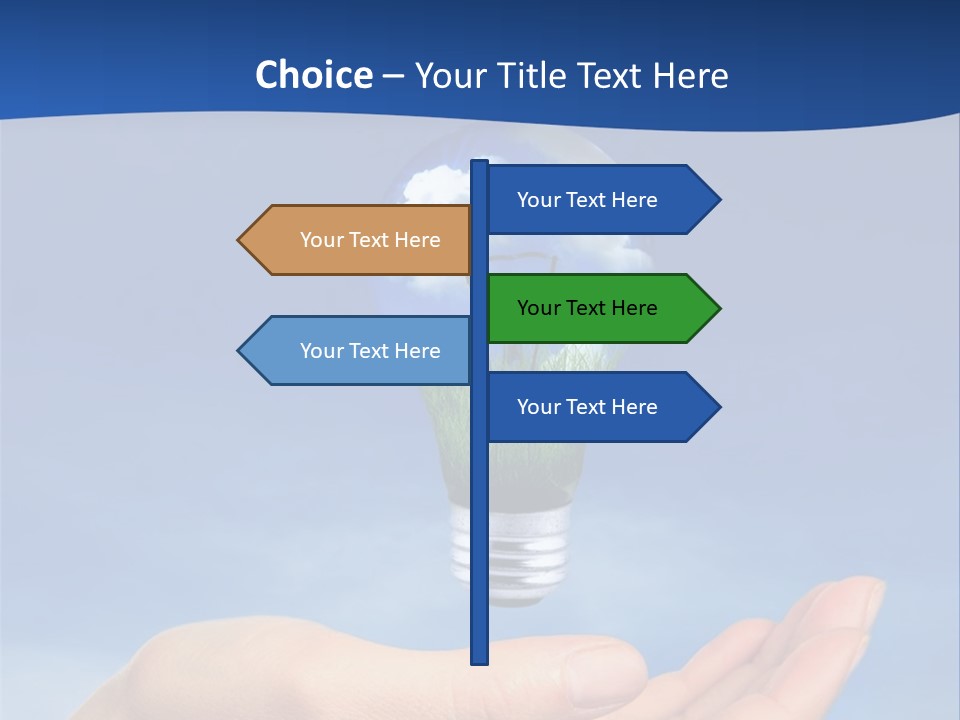 Choice – Your Title Text Here

Your Text Here

Your Text Here

Your Text Here

Your Text Here

Your Text Here